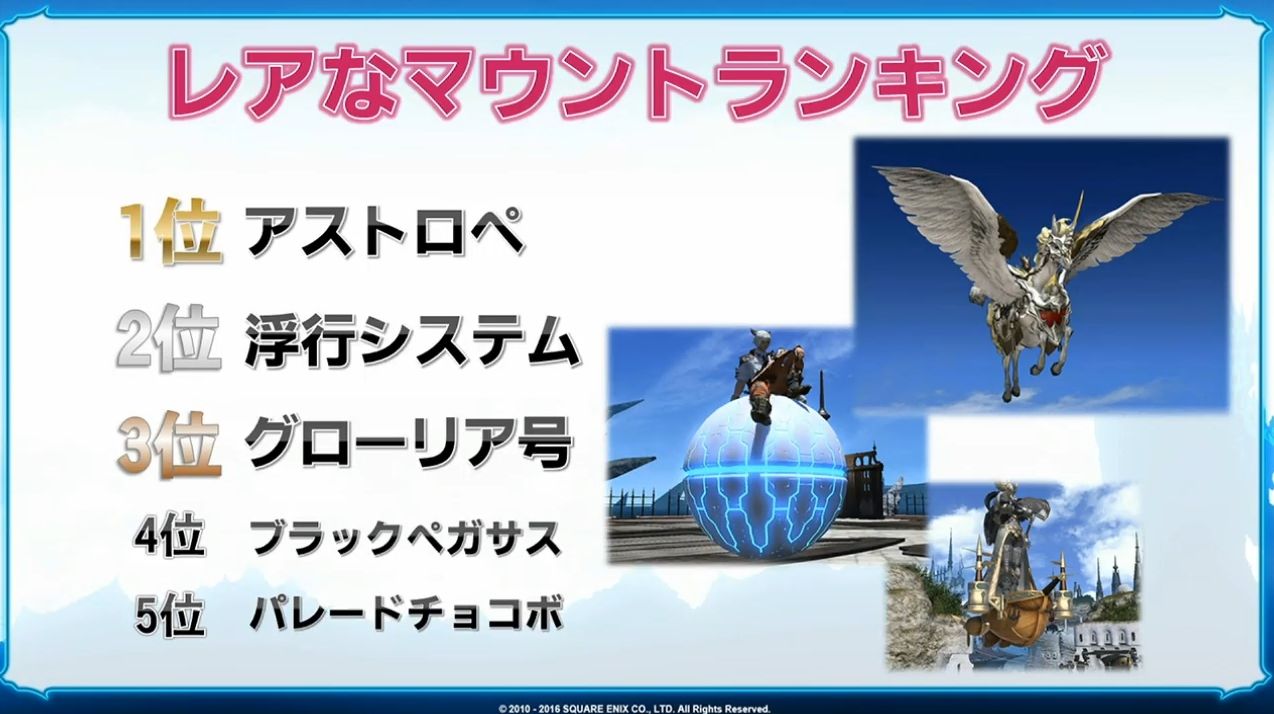 レアなマウントランキング

1位 アストロペ

2位 浮行システム

3位 グローリア号

4位 ブラックペガサス

5位 パレードチョコボ

© 2010 - 2016 SQUARE ENIX CO., LTD. All Rights Reserved.